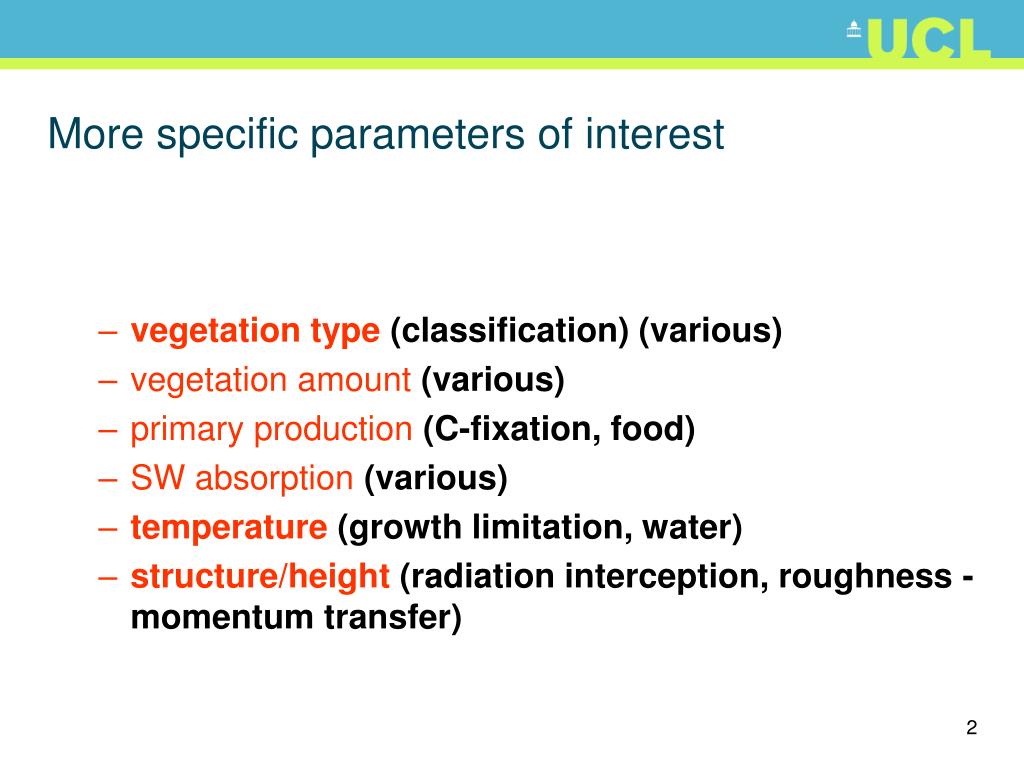 UCL

More specific parameters of interest

– vegetation type (classification) (various)
– vegetation amount (various)
– primary production (C-fixation, food)
– SW absorption (various)
– temperature (growth limitation, water)
– structure/height (radiation interception, roughness - momentum transfer)

2